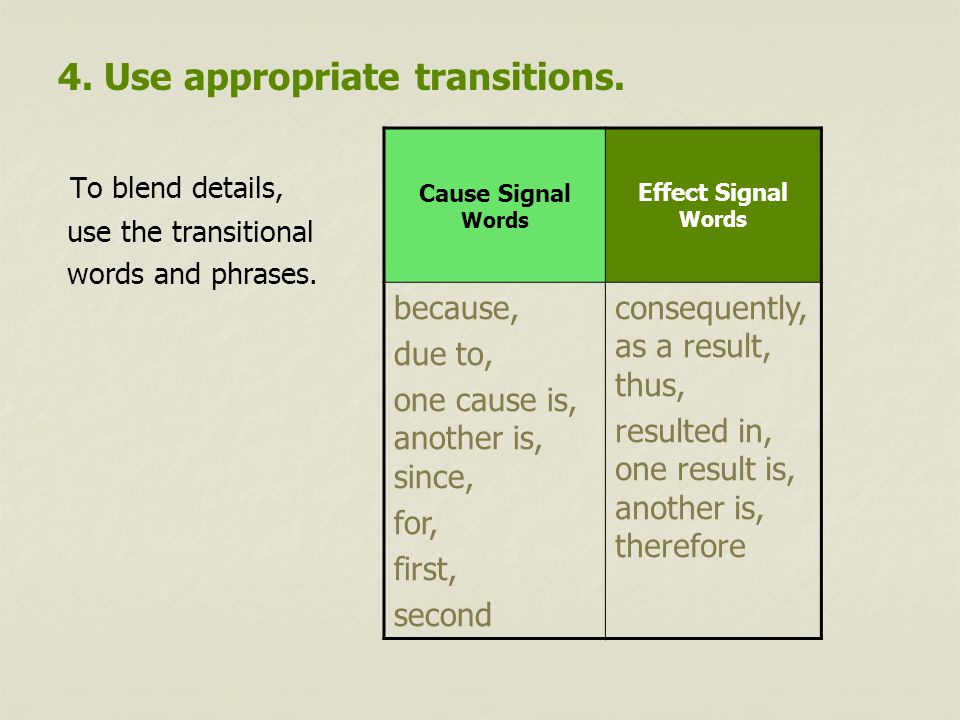 4. Use appropriate transitions.

To blend details, use the transitional words and phrases.

| Cause Signal Words | Effect Signal Words |
|---|---|
| because, due to, one cause is, another is, since, for, first, second | consequently, as a result, thus, resulted in, one result is, another is, therefore |